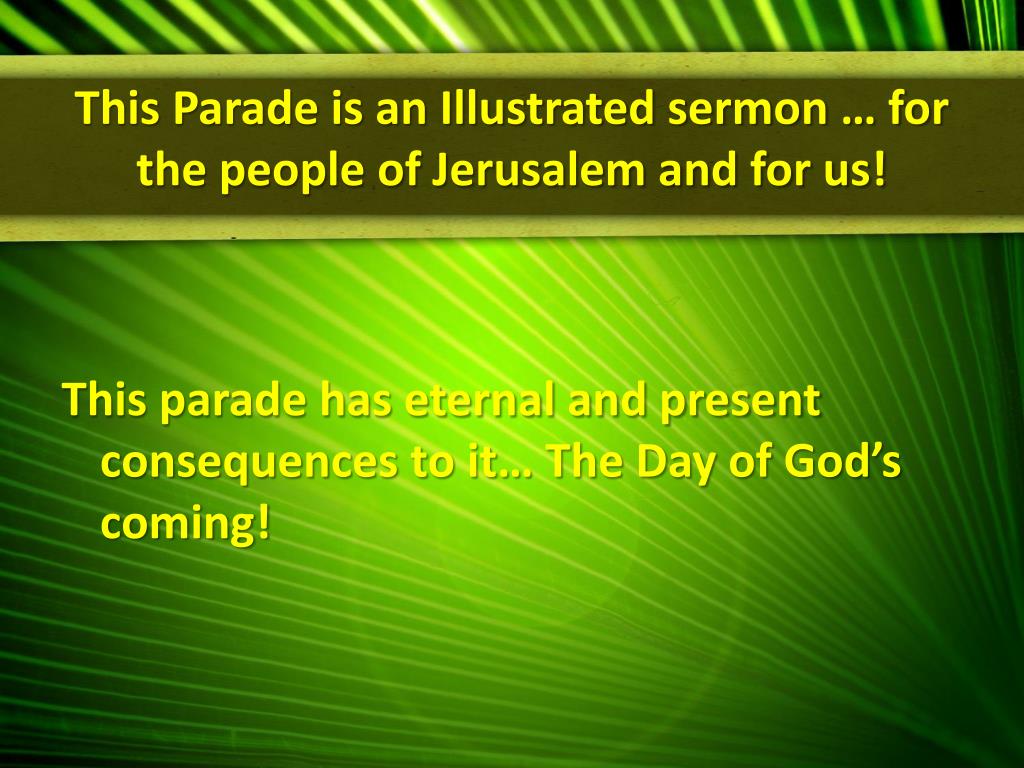 This Parade is an Illustrated sermon … for the people of Jerusalem and for us!

This parade has eternal and present consequences to it… The Day of God’s coming!